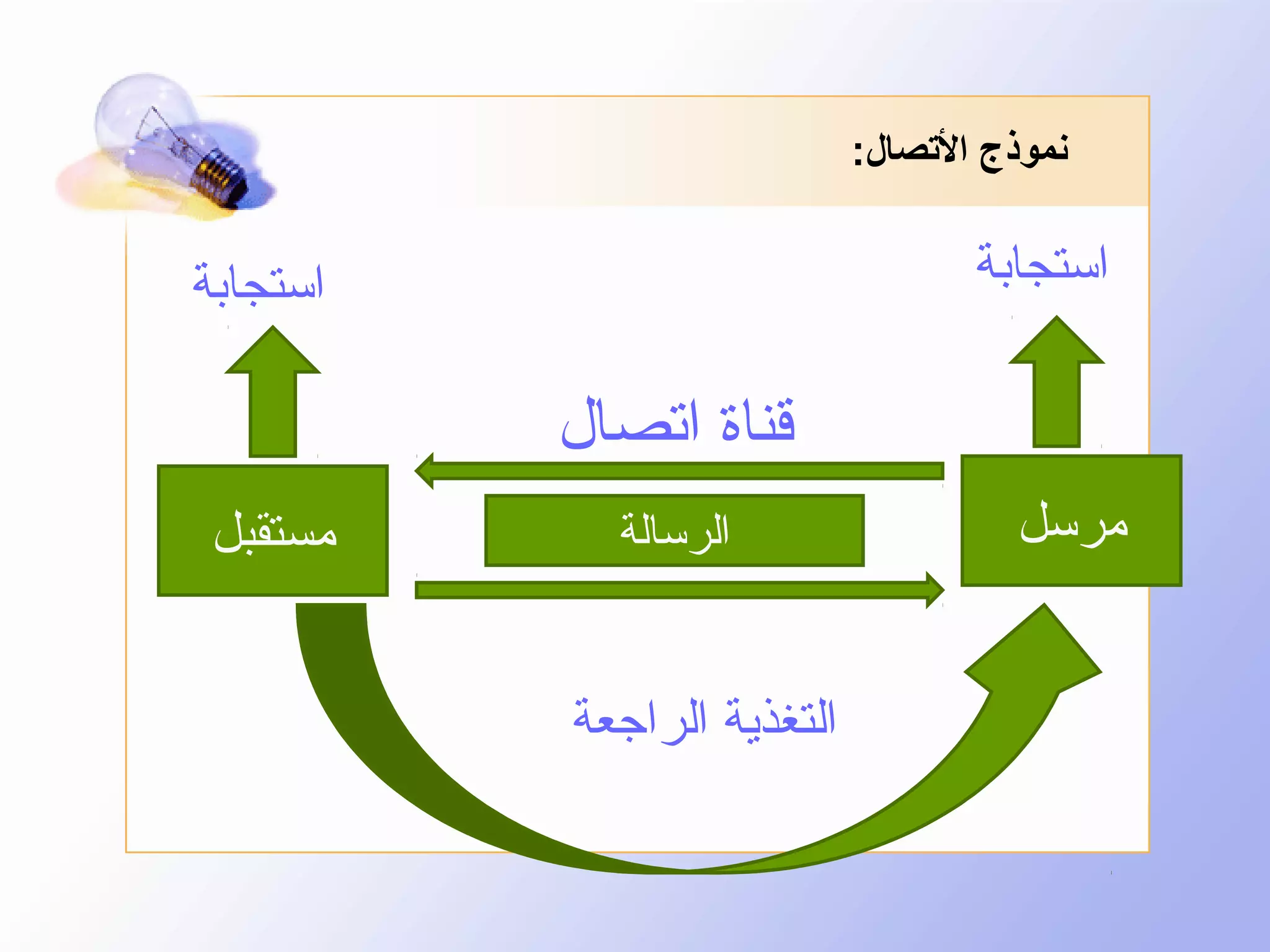 نموذج الأتصال:

استجابة

استجابة

قناة اتصال

مرسل

الرسالة

مستقبل

التغذية الراجعة